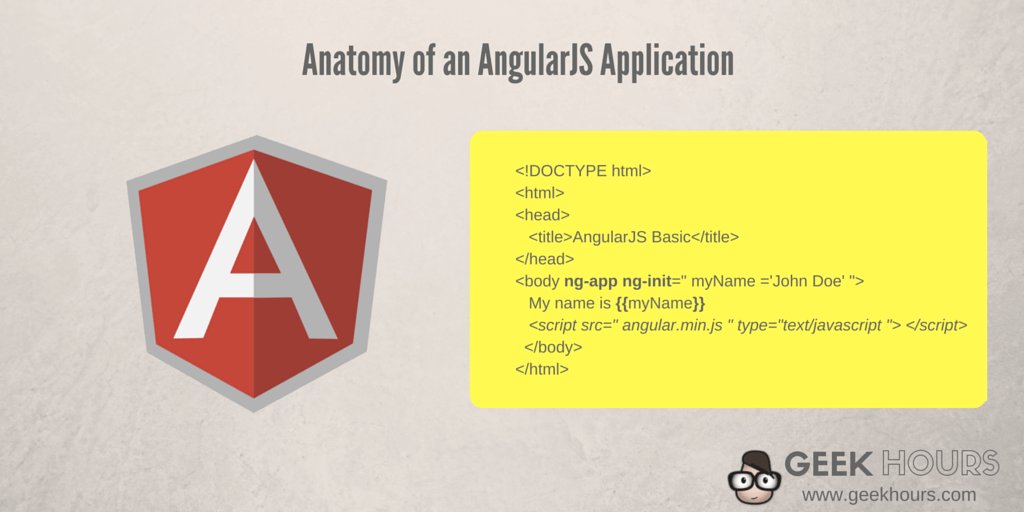 Anatomy of an AngularJS Application

A

<!DOCTYPE html>
<html>
<head>
<title>AngularJS Basic</title>
</head>
<body ng-app ng-init=" myName ='John Doe' ">
My name is {{myName}}
<script src=" angular.min.js " type="text/javascript "> </script>
</body>
</html>

GEEK HOURS
www.geekhours.com